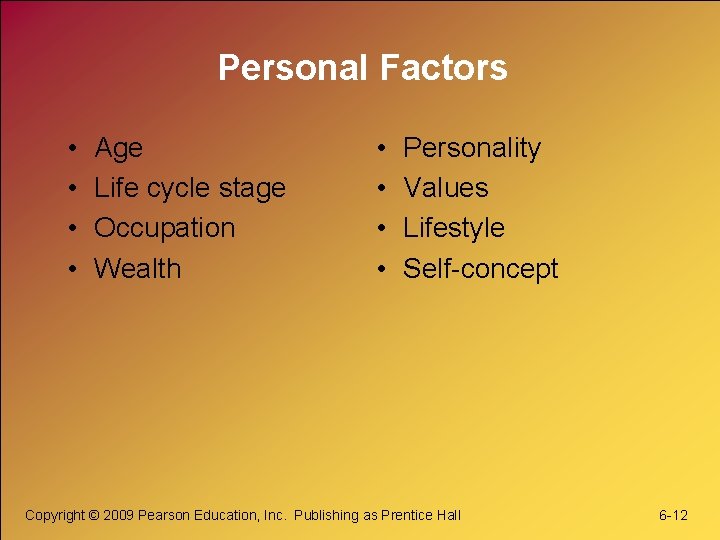 Personal Factors

• Age
• Life cycle stage
• Occupation
• Wealth

• Personality
• Values
• Lifestyle
• Self-concept

Copyright © 2009 Pearson Education, Inc. Publishing as Prentice Hall

6-12